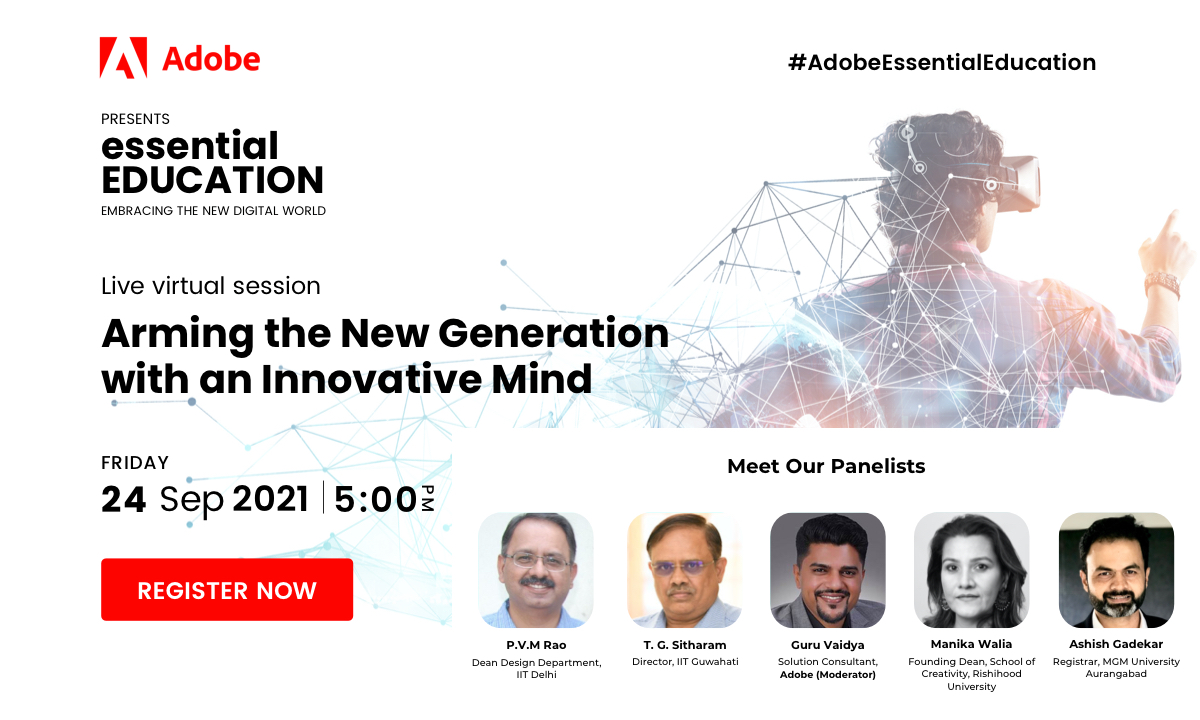 Adobe

#AdobeEssentialEducation

PRESENTS
essential
EDUCATION
EMBRACING THE NEW DIGITAL WORLD

Live virtual session

Arming the New Generation with an Innovative Mind

FRIDAY
24 Sep 2021 | 5:00 PM

REGISTER NOW

Meet Our Panelists

P.V.M Rao
Dean Design Department, IIT Delhi

T. G. Sitharam
Director, IIT Guwahati

Guru Vaidya
Solution Consultant, Adobe (Moderator)

Manika Walia
Founding Dean, School of Creativity, Rishihood University

Ashish Gadekar
Registrar, MGM University Aurangabad